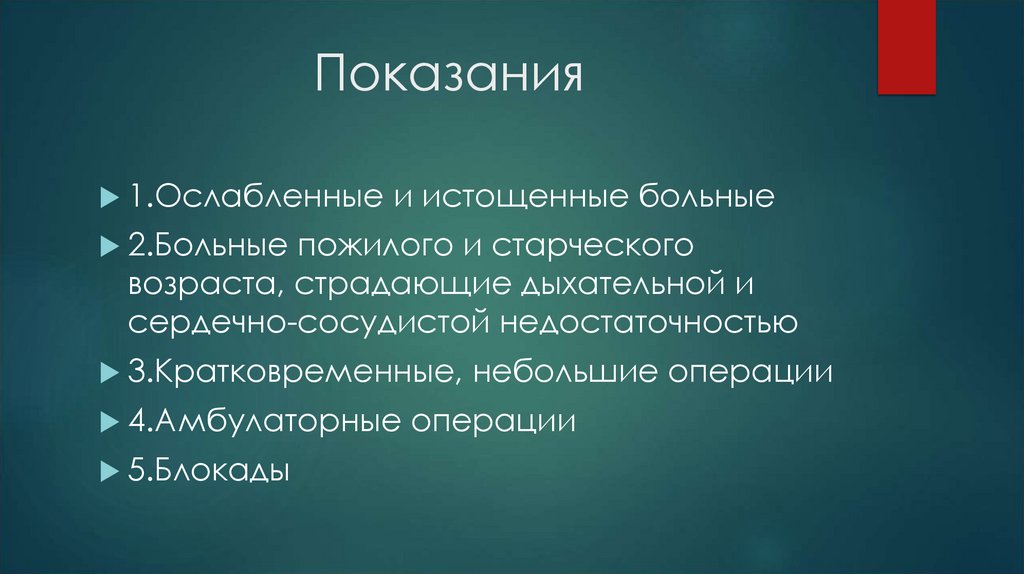 Показания

1.Ослабленные и истощенные больные

2.Больные пожилого и старческого возраста, страдающие дыхательной и сердечно-сосудистой недостаточностью

3.Кратковременные, небольшие операции

4.Амбулаторные операции

5.Блокады